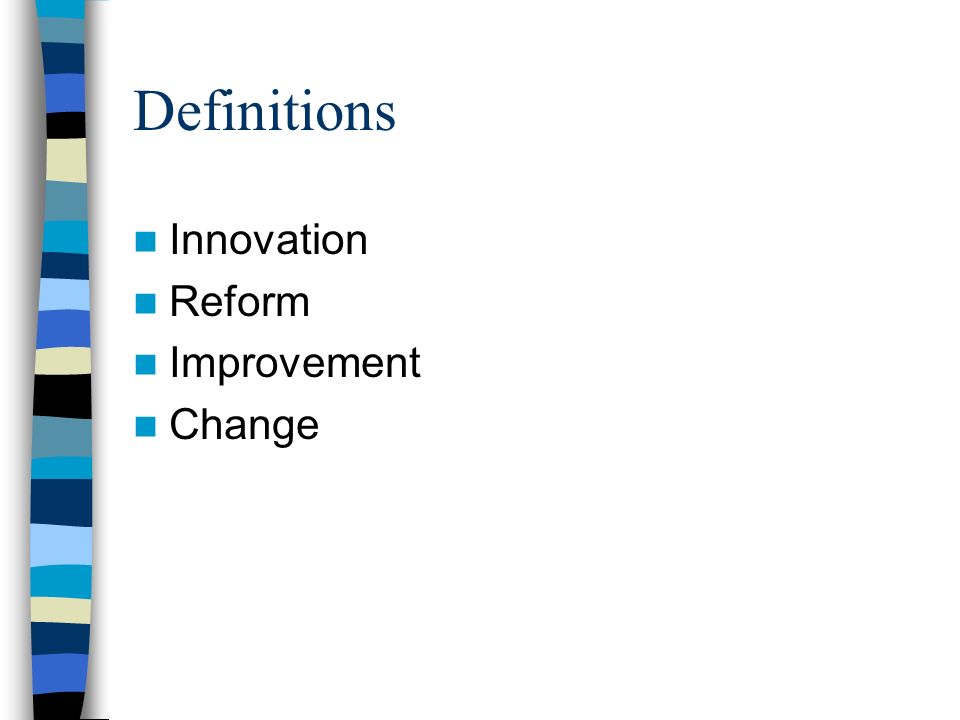 Definitions

- Innovation
- Reform
- Improvement
- Change